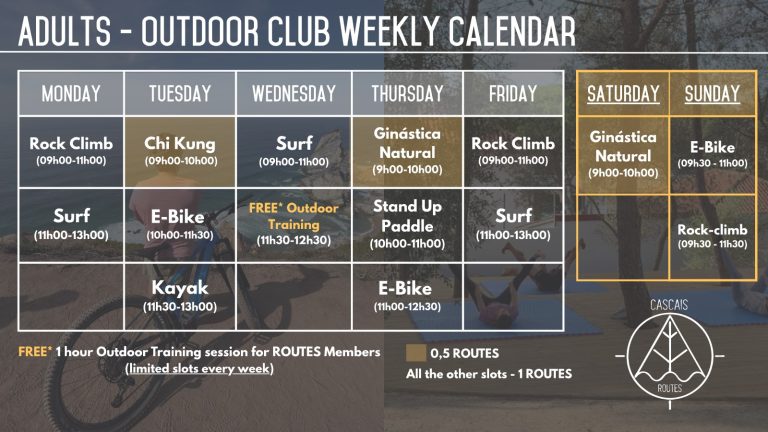 ADULTS - OUTDOOR CLUB WEEKLY CALENDAR

| MONDAY | TUESDAY | WEDNESDAY | THURSDAY | FRIDAY |
|---|---|---|---|---|
| Rock Climb (09h00-11h00) | Chi Kung (09h00-10h00) | Surf (09h00-11h00) | Ginástica Natural (9h00-10h00) | Rock Climb (09h00-11h00) |
| Surf (11h00-13h00) | E-Bike (10h00-11h30) | FREE* Outdoor Training (11h30-12h30) | Stand Up Paddle (10h00-11h00) | Surf (11h00-13h00) |
|  | Kayak (11h30-13h00) |  | E-Bike (11h00-12h30) |  |

| SATURDAY | SUNDAY |
|---|---|
| Ginástica Natural (9h00-10h00) | E-Bike (09h30 - 11h00) |
|  | Rock-climb (09h30 - 11h30) |

FREE* 1 hour Outdoor Training session for ROUTES Members (limited slots every week)

0,5 ROUTES
All the other slots - 1 ROUTES

CASCAIS
ROUTES